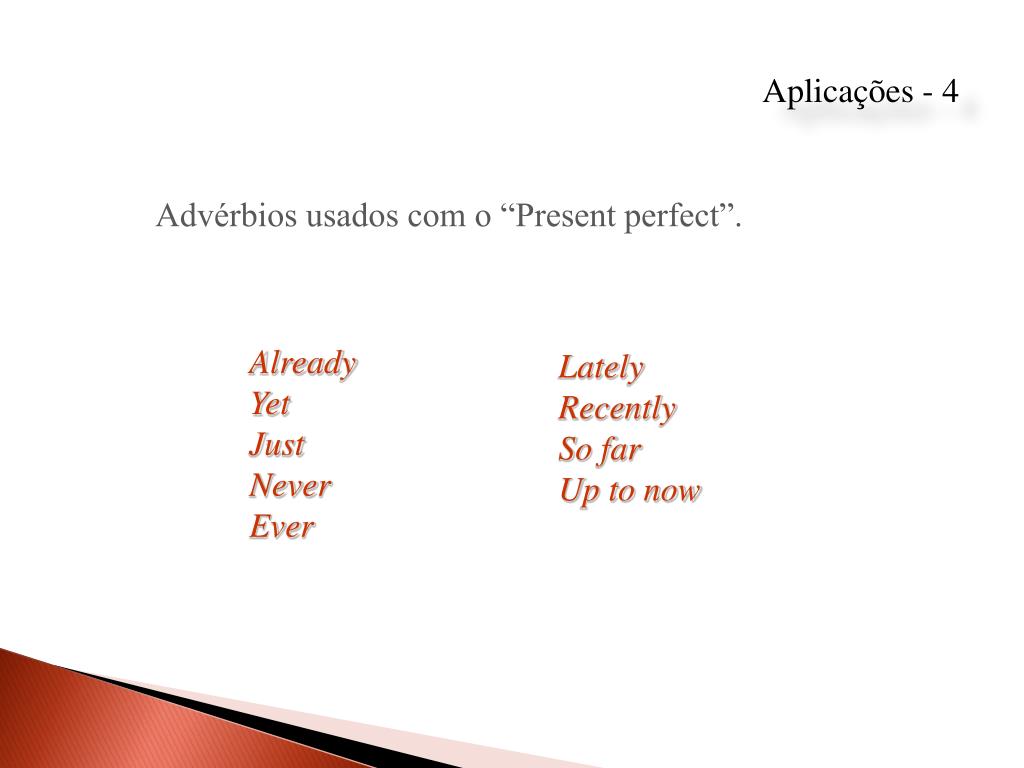 Aplicações - 4

Advérbios usados com o “Present perfect”.

Already
Yet
Just
Never
Ever

Lately
Recently
So far
Up to now